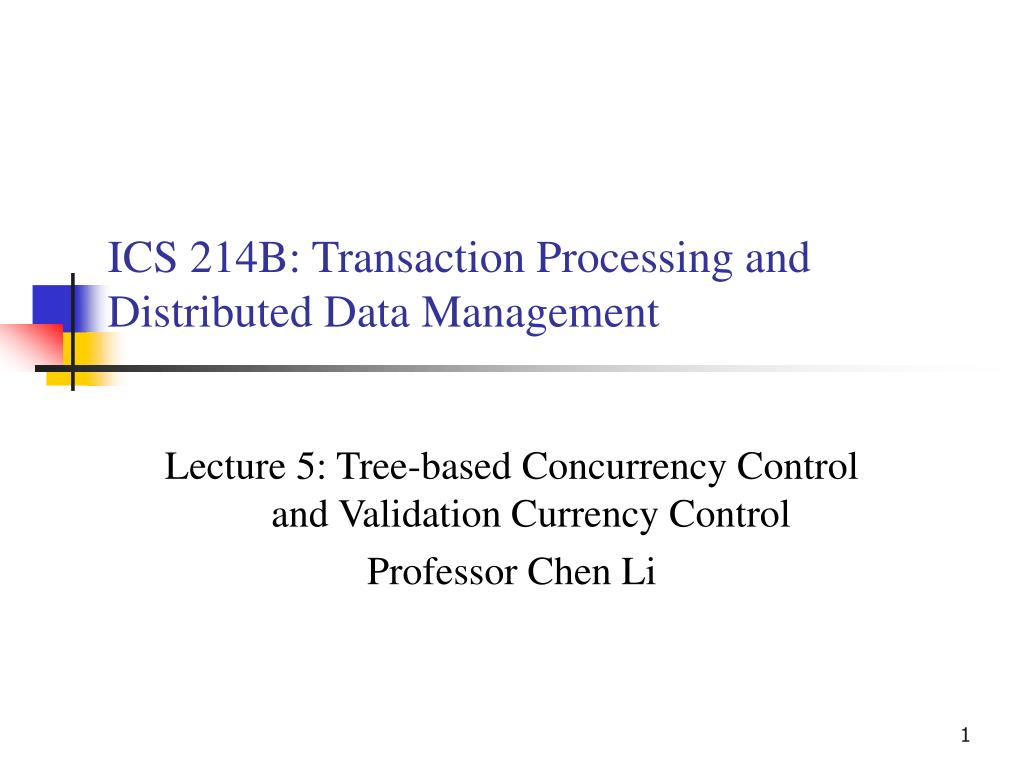 ICS 214B: Transaction Processing and Distributed Data Management

Lecture 5: Tree-based Concurrency Control and Validation Currency Control

Professor Chen Li

1